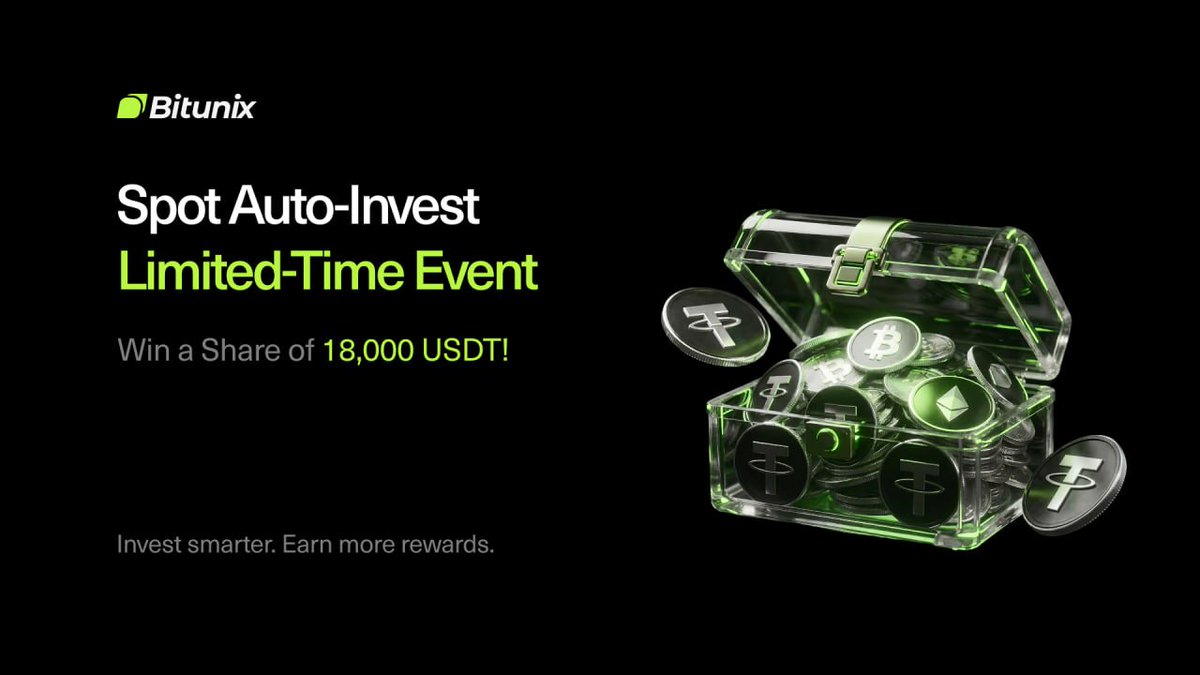 Bitunix

Spot Auto-Invest
Limited-Time Event

Win a Share of 18,000 USDT!

Invest smarter. Earn more rewards.